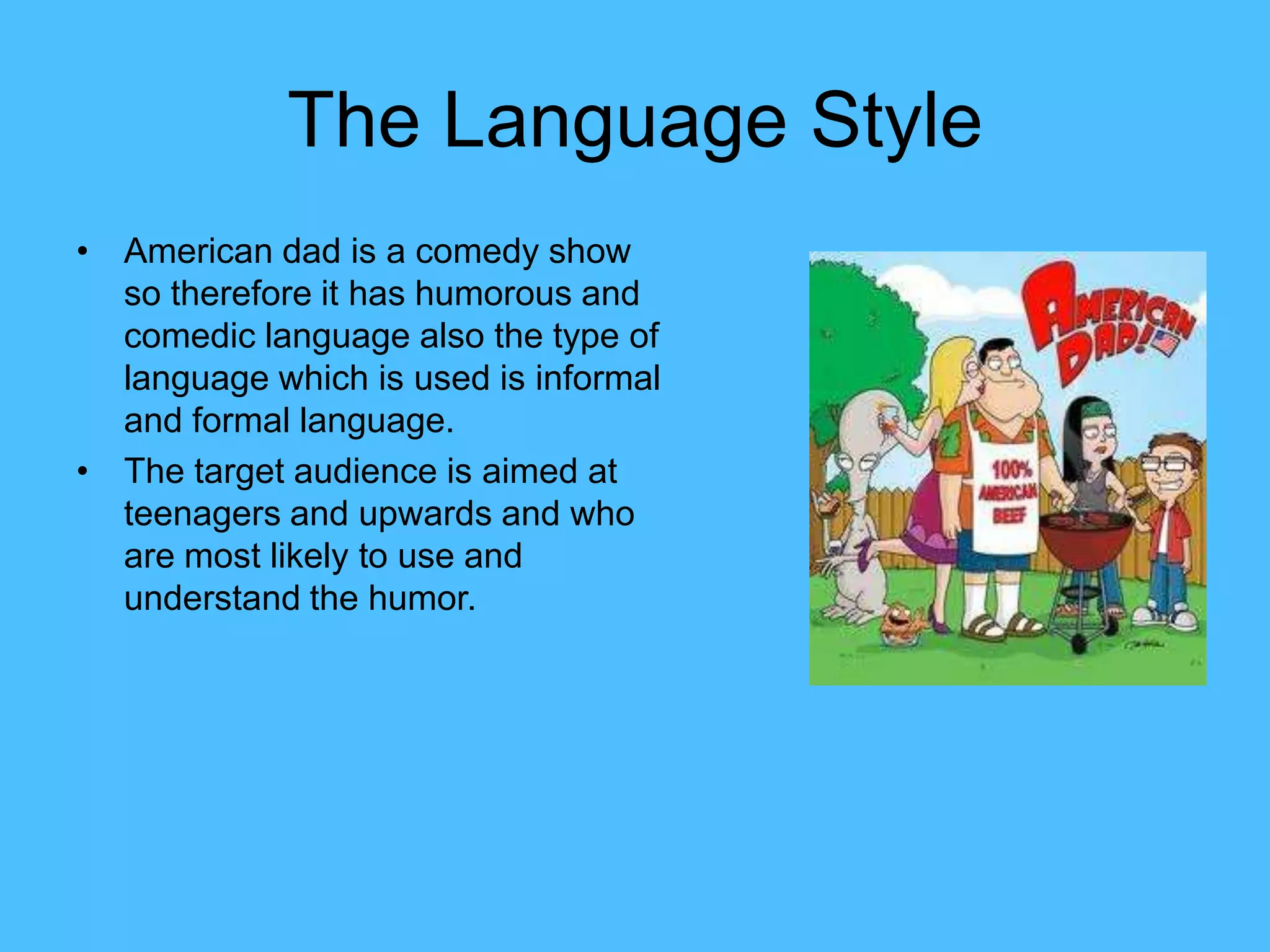 The Language Style

• American dad is a comedy show so therefore it has humorous and comedic language also the type of language which is used is informal and formal language.

• The target audience is aimed at teenagers and upwards and who are most likely to use and understand the humor.

AMERICAN DAD!

100% AMERICAN BEEF